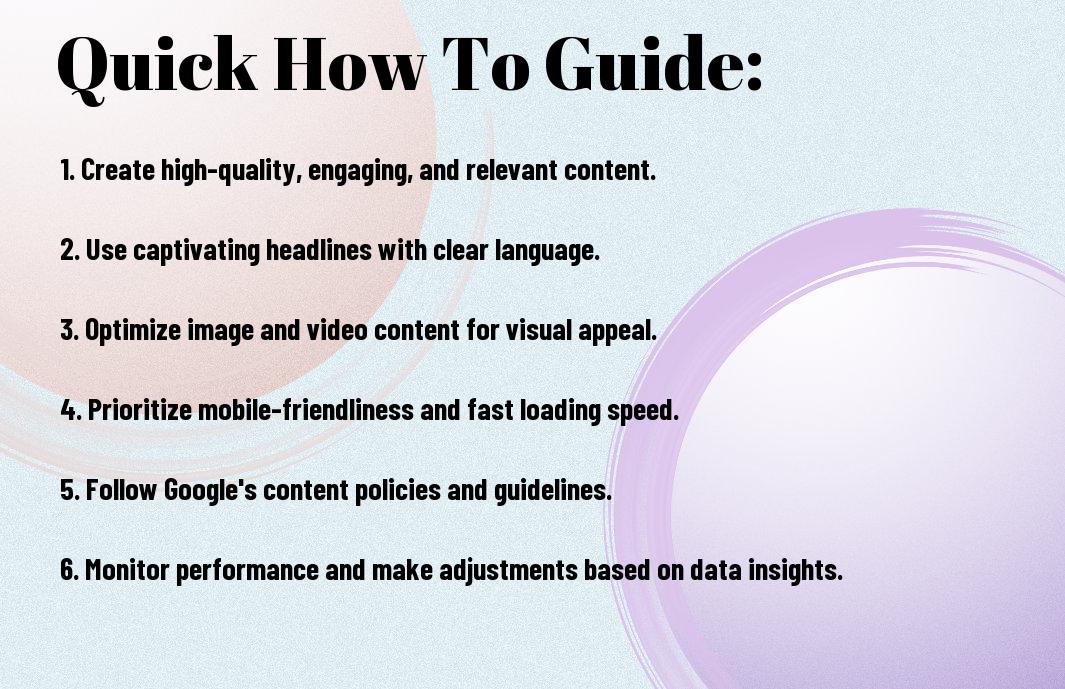 Quick How To Guide:

1. Create high-quality, engaging, and relevant content.

2. Use captivating headlines with clear language.

3. Optimize image and video content for visual appeal.

4. Prioritize mobile-friendliness and fast loading speed.

5. Follow Google's content policies and guidelines.

6. Monitor performance and make adjustments based on data insights.